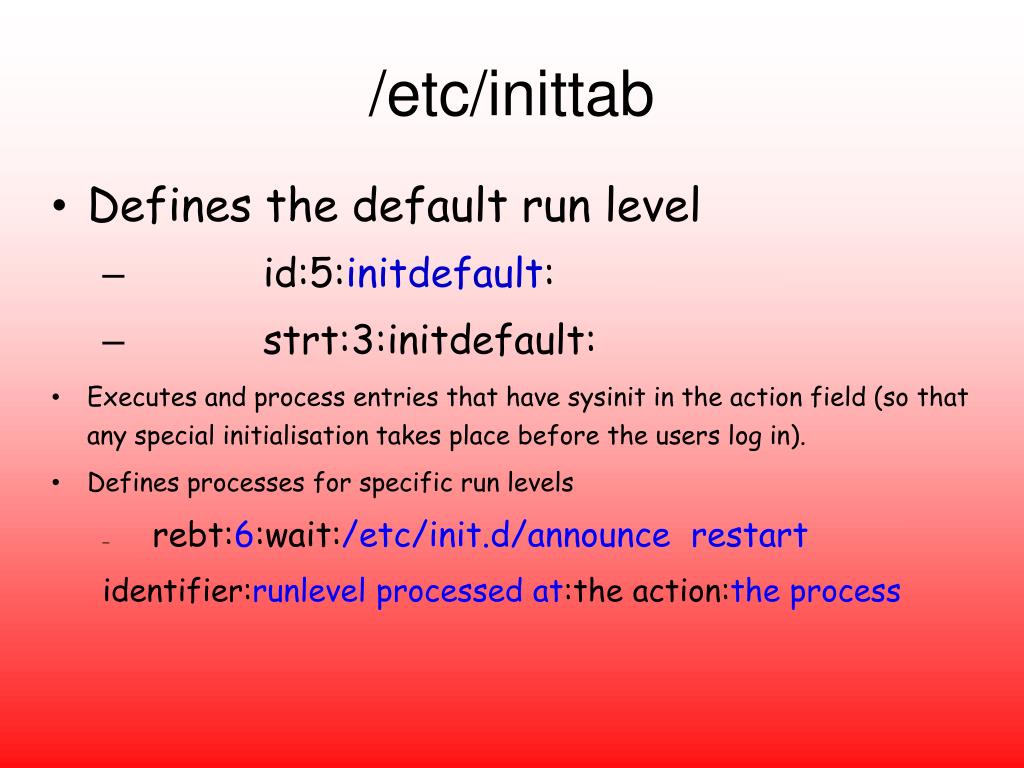 /etc/inittab

• Defines the default run level

– id:5:initdefault:

– strt:3:initdefault:

• Executes and process entries that have sysinit in the action field (so that any special initialisation takes place before the users log in).

• Defines processes for specific run levels

– rebt:6:wait:/etc/init.d/announce restart

identifier:runlevel processed at:the action:the process